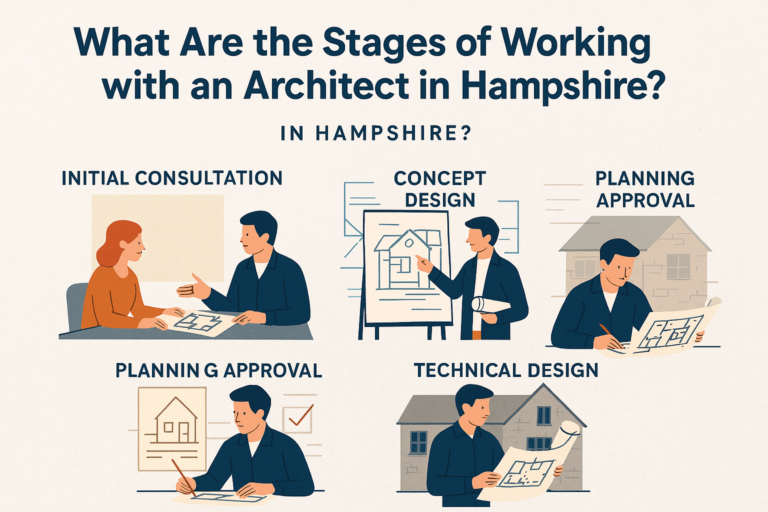 What Are the Stages of Working with an Architect in Hampshire?

IN HAMPSHIRE?

INITIAL CONSULTATION

CONCEPT DESIGN

PLANNING APPROVAL

PLANNIN G APPROVAL

TECHNICAL DESIGN